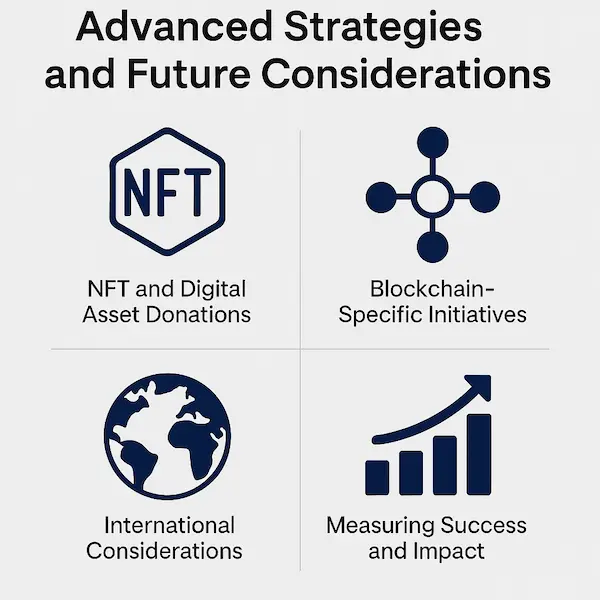 Advanced Strategies and Future Considerations

NFT

NFT and Digital Asset Donations

Blockchain-Specific Initiatives

International Considerations

Measuring Success and Impact